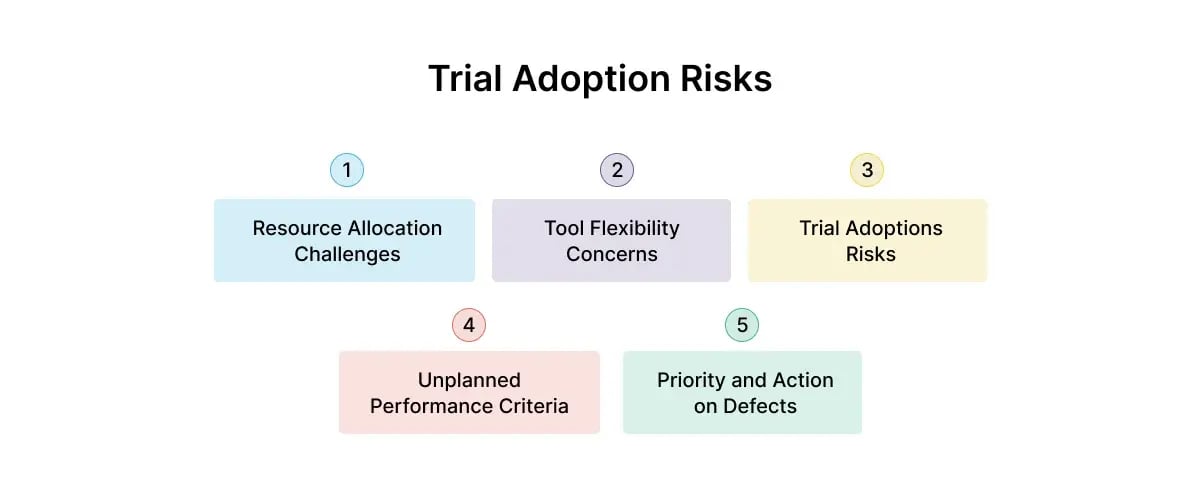 Trial Adoption Risks

1
Resource Allocation Challenges

2
Tool Flexibility Concerns

3
Trial Adoptions Risks

4
Unplanned Performance Criteria

5
Priority and Action on Defects